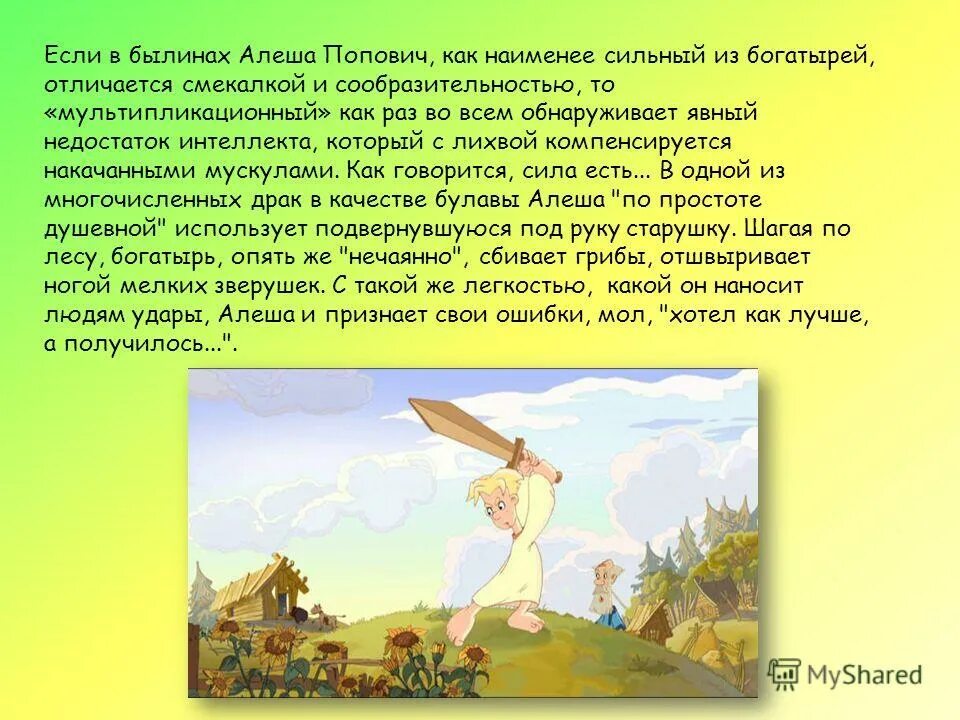 Если в былинах Алеша Попович, как наименее сильный из богатырей, отличается смекалкой и сообразительностью, то «мультипликационный» как раз во всем обнаруживает явный недостаток интеллекта, который с лихвой компенсируется накачанными мускулами. Как говорится, сила есть... В одной из многочисленных драк в качестве булавы Алеша "по простоте душевной" использует подвернувшуюся под руку старушку. Шагая по лесу, богатырь, опять же "нечаянно", сбивает грибы, отшвыривает ногой мелких зверушек. С такой же легкостью, какой он наносит людям удары, Алеша и признает свои ошибки, мол, "хотел как лучше, а получилось...".

MyShared